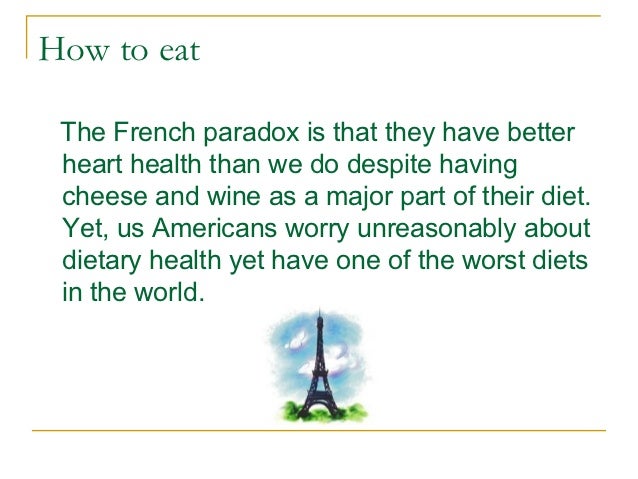 How to eat

The French paradox is that they have better heart health than we do despite having cheese and wine as a major part of their diet. Yet, us Americans worry unreasonably about dietary health yet have one of the worst diets in the world.